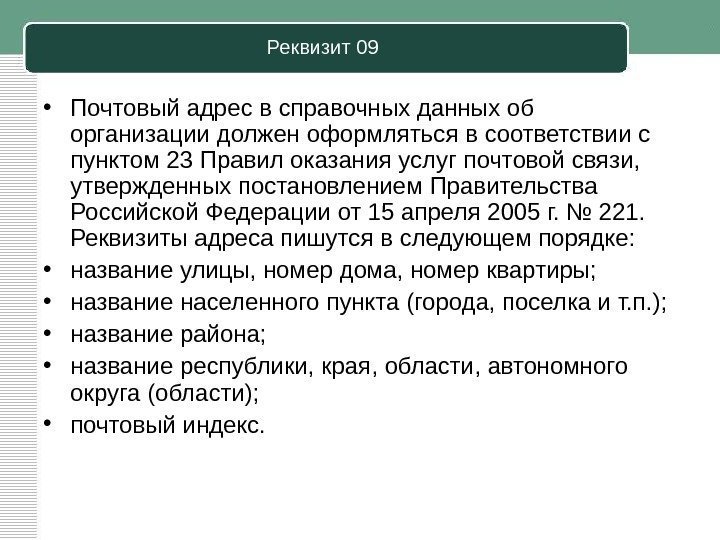 Реквизит 09

• Почтовый адрес в справочных данных об организации должен оформляться в соответствии с пунктом 23 Правил оказания услуг почтовой связи, утвержденных постановлением Правительства Российской Федерации от 15 апреля 2005 г. № 221. Реквизиты адреса пишутся в следующем порядке:
• название улицы, номер дома, номер квартиры;
• название населенного пункта (города, поселка и т.п.);
• название района;
• название республики, края, области, автономного округа (области);
• почтовый индекс.